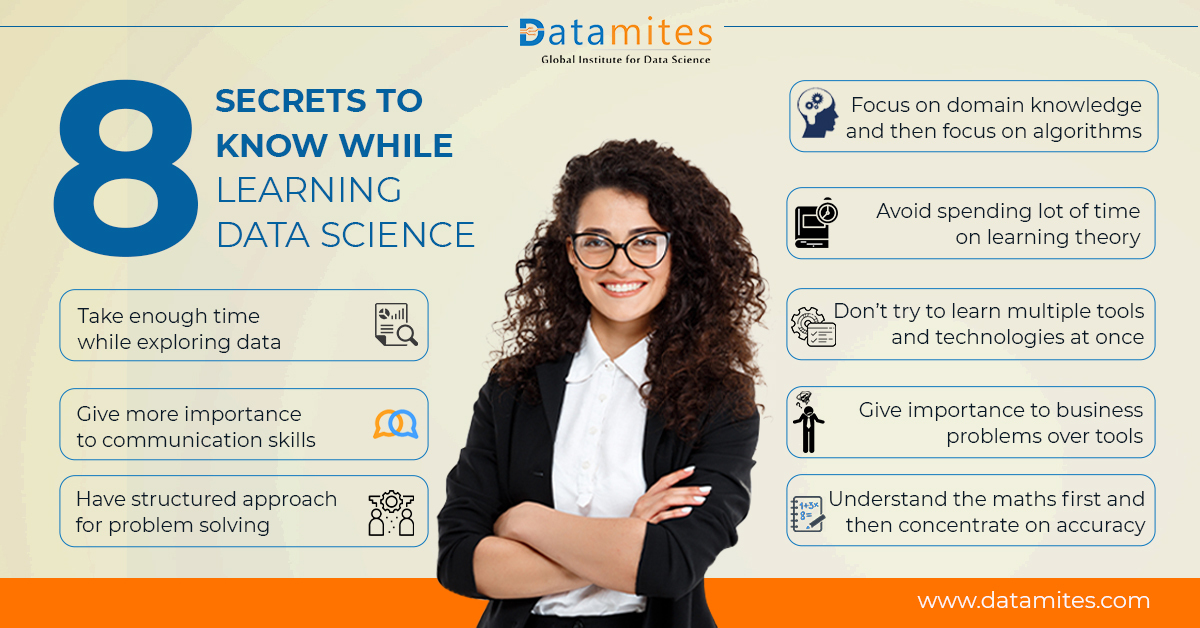 Datamites
Global Institute for Data Science

8 SECRETS TO KNOW WHILE LEARNING DATA SCIENCE

Take enough time while exploring data

Give more importance to communication skills

Have structured approach for problem solving

Focus on domain knowledge and then focus on algorithms

Avoid spending lot of time on learning theory

Don't try to learn multiple tools and technologies at once

Give importance to business problems over tools

Understand the maths first and then concentrate on accuracy

www.datamites.com